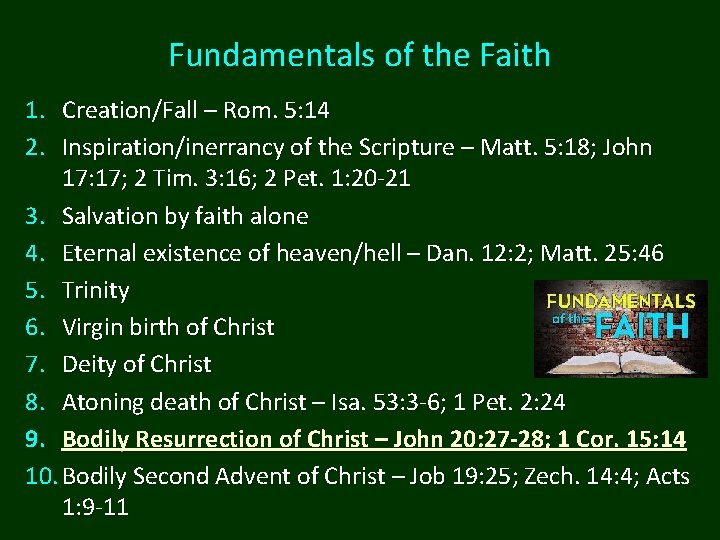 Fundamentals of the Faith

1. Creation/Fall – Rom. 5:14
2. Inspiration/inerrancy of the Scripture – Matt. 5:18; John 17:17; 2 Tim. 3:16; 2 Pet. 1:20-21
3. Salvation by faith alone
4. Eternal existence of heaven/hell – Dan. 12:2; Matt. 25:46
5. Trinity
6. Virgin birth of Christ
7. Deity of Christ
8. Atoning death of Christ – Isa. 53:3-6; 1 Pet. 2:24
9. Bodily Resurrection of Christ – John 20:27-28; 1 Cor. 15:14
10. Bodily Second Advent of Christ – Job 19:25; Zech. 14:4; Acts 1:9-11

FUNDAMENTALS of the FAITH